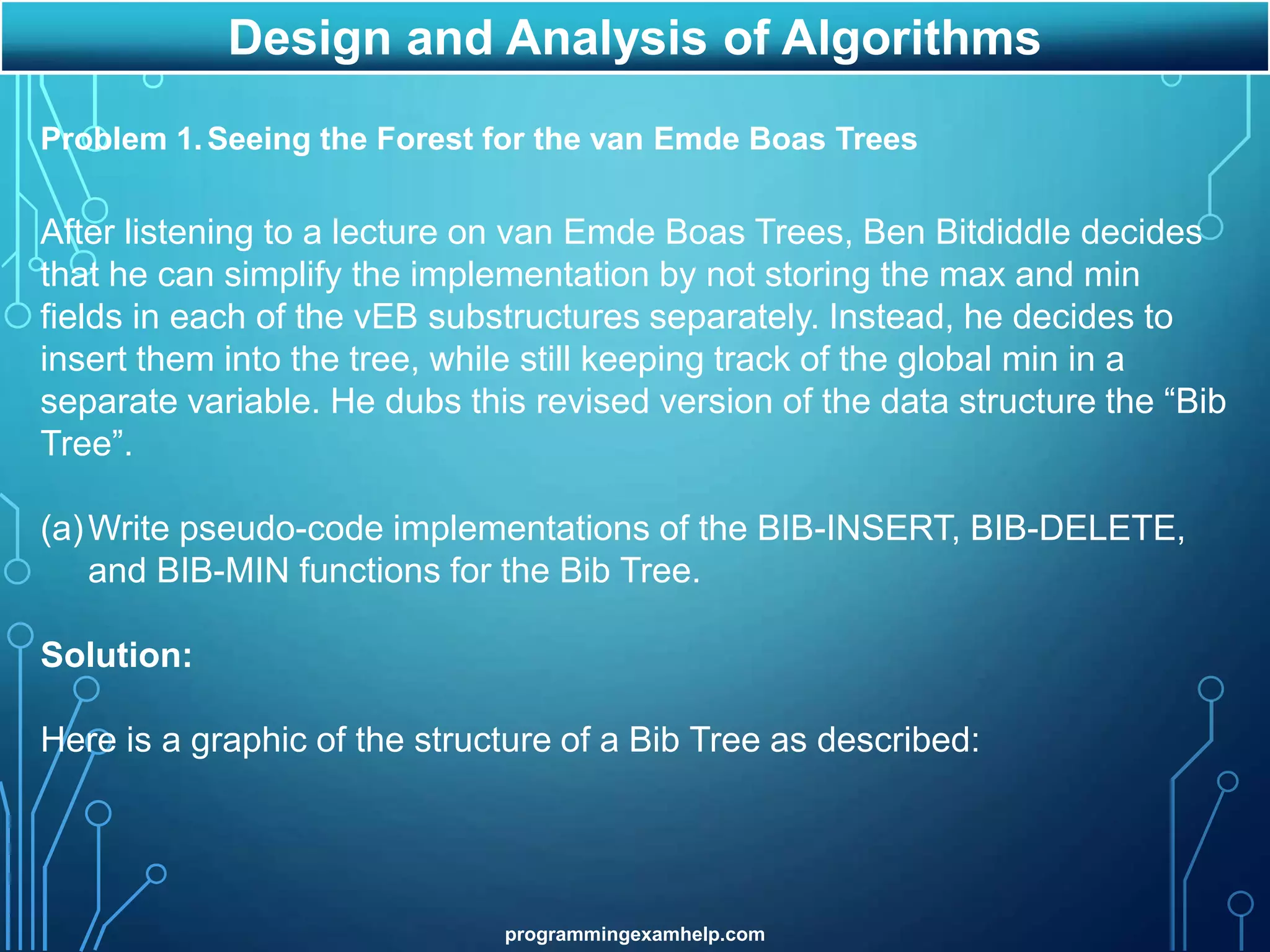 Design and Analysis of Algorithms

Problem 1. Seeing the Forest for the van Emde Boas Trees

After listening to a lecture on van Emde Boas Trees, Ben Bitdiddle decides that he can simplify the implementation by not storing the max and min fields in each of the vEB substructures separately. Instead, he decides to insert them into the tree, while still keeping track of the global min in a separate variable. He dubs this revised version of the data structure the “Bib Tree”.

(a) Write pseudo-code implementations of the BIB-INSERT, BIB-DELETE, and BIB-MIN functions for the Bib Tree.

Solution:

Here is a graphic of the structure of a Bib Tree as described:

programmingexamhelp.com